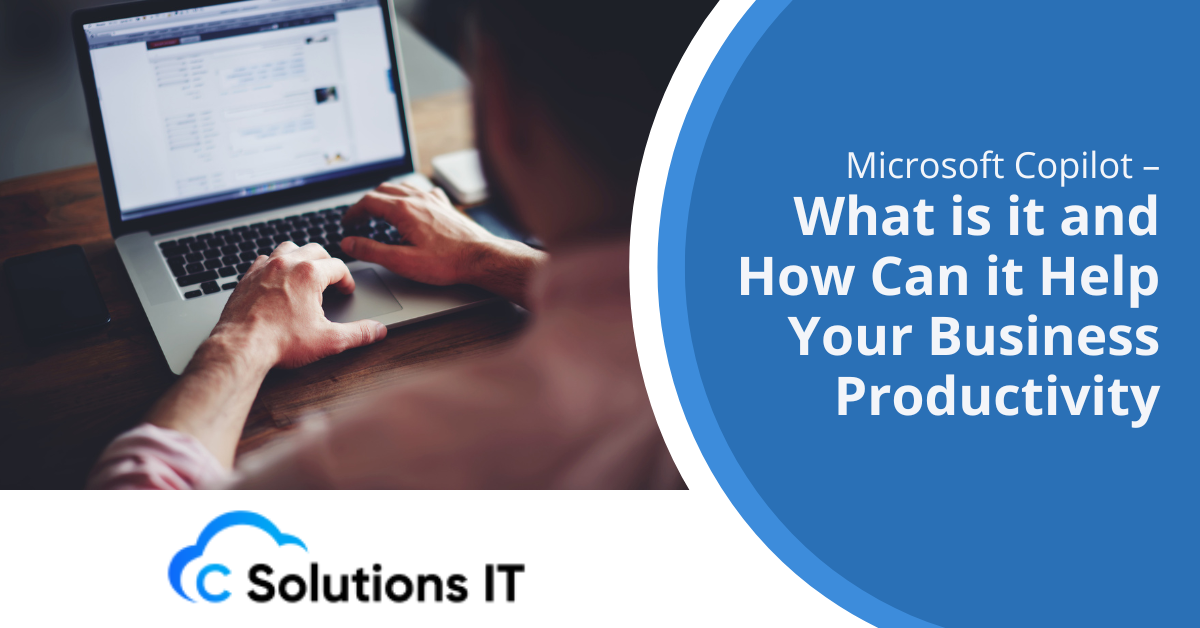 Microsoft Copilot –
What is it and How Can it Help Your Business Productivity

C Solutions IT